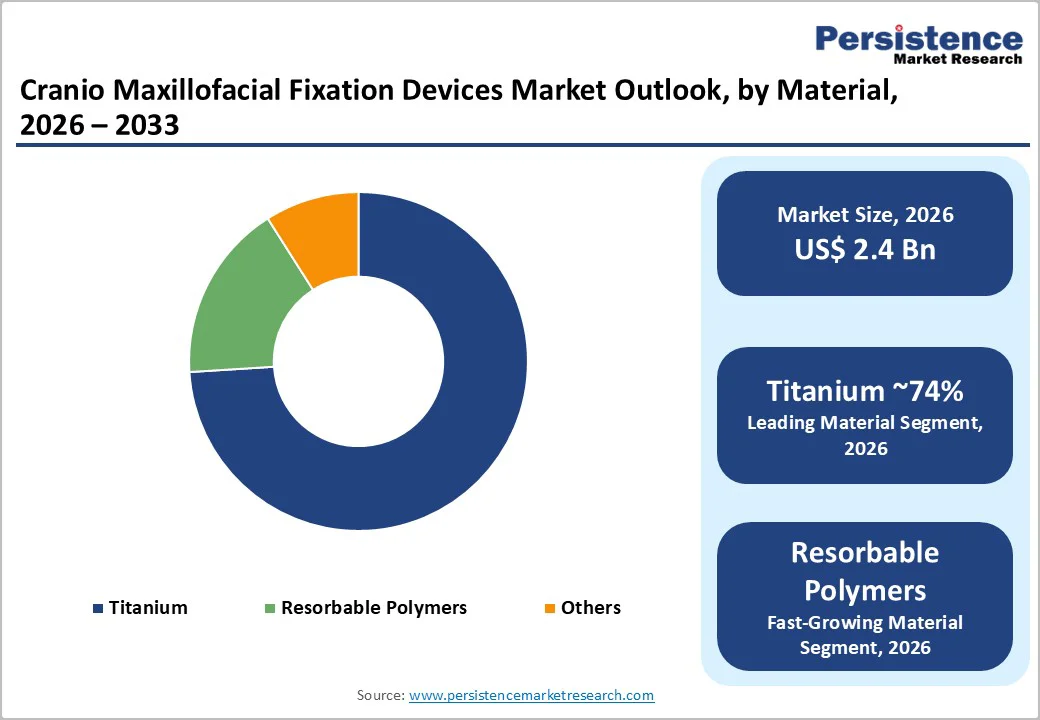 Persistence
Market Research

Cranio Maxillofacial Fixation Devices Market Outlook, by Material, 2026 – 2033

Titanium
Resorbable Polymers
Others

Market Size, 2026
US$ 2.4 Bn

Titanium ~74%
Leading Material Segment, 2026

Resorbable Polymers
Fast-Growing Material Segment, 2026

Source: www.persistencemarketresearch.com